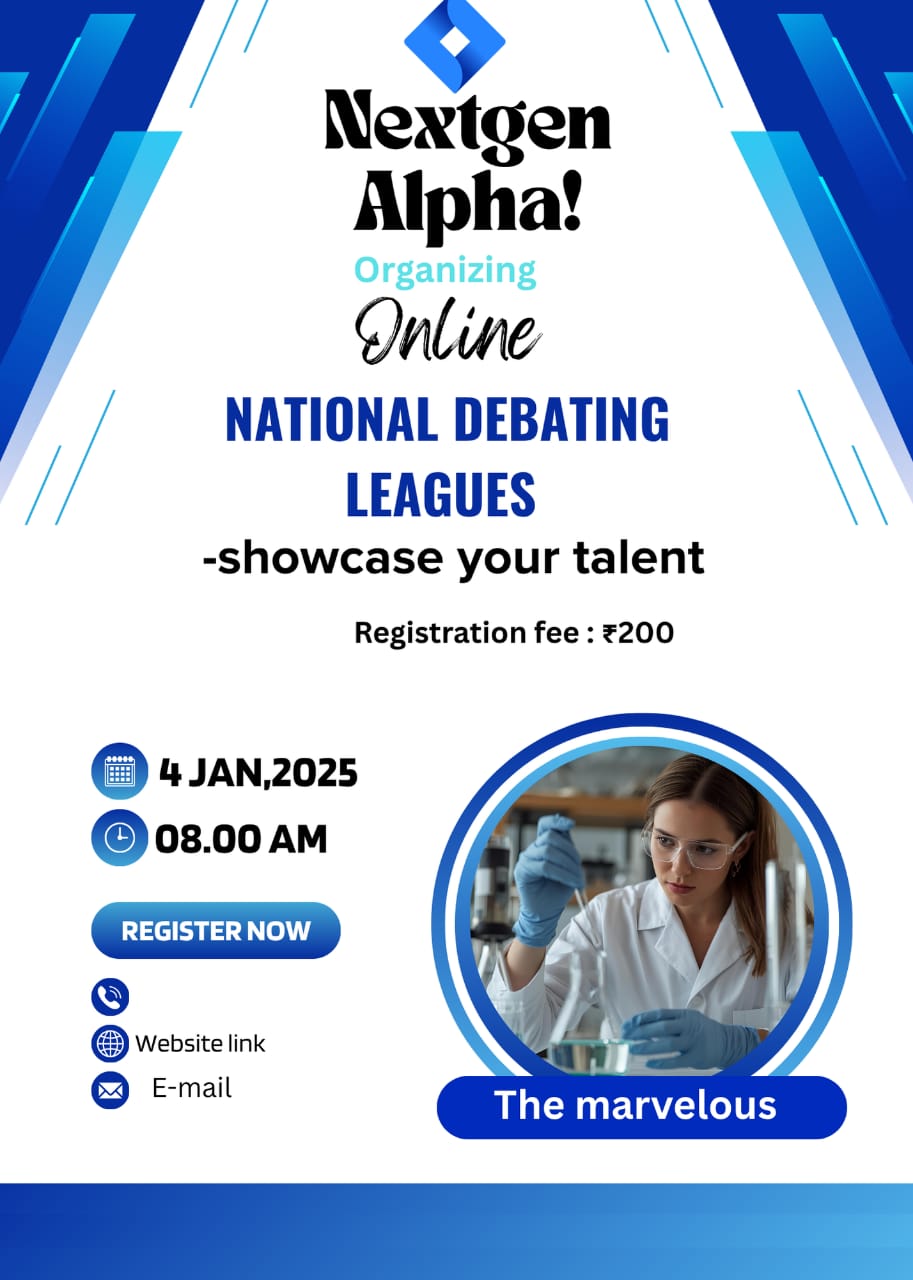 Nextgen Alpha!

Organizing

Online

NATIONAL DEBATING LEAGUES

-showcase your talent

Registration fee : ₹200

4 JAN,2025

08.00 AM

REGISTER NOW

Website link

E-mail

The marvelous